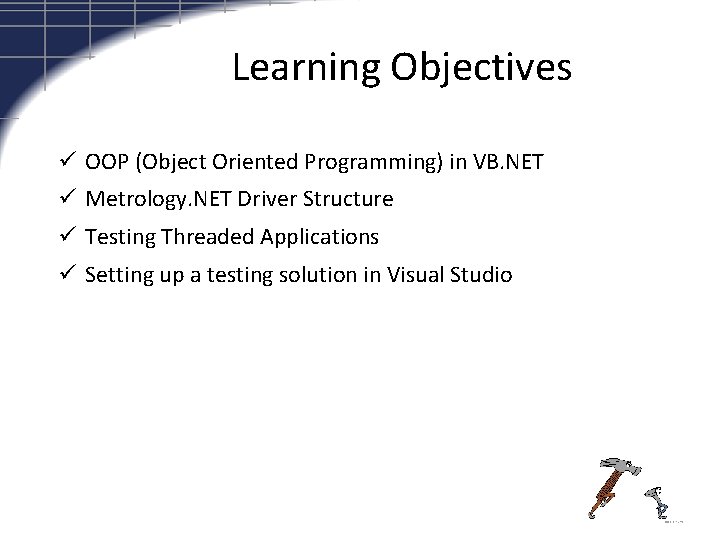 Learning Objectives

✓ OOP (Object Oriented Programming) in VB.NET
✓ Metrology.NET Driver Structure
✓ Testing Threaded Applications
✓ Setting up a testing solution in Visual Studio